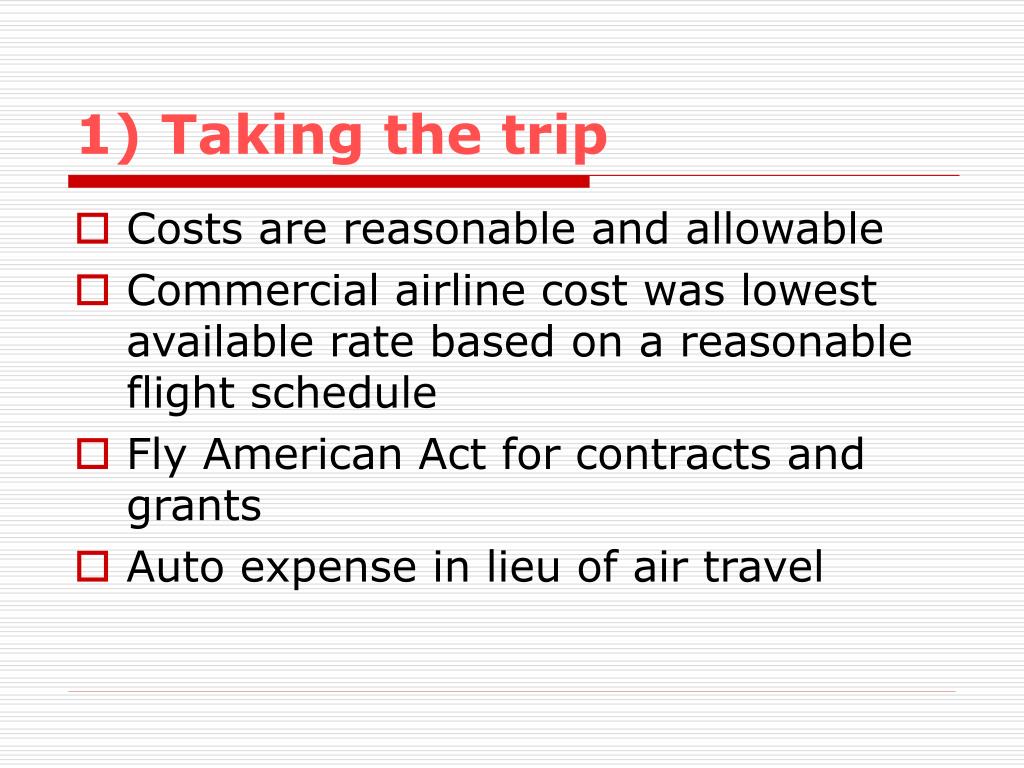 1) Taking the trip

Costs are reasonable and allowable

Commercial airline cost was lowest available rate based on a reasonable flight schedule

Fly American Act for contracts and grants

Auto expense in lieu of air travel